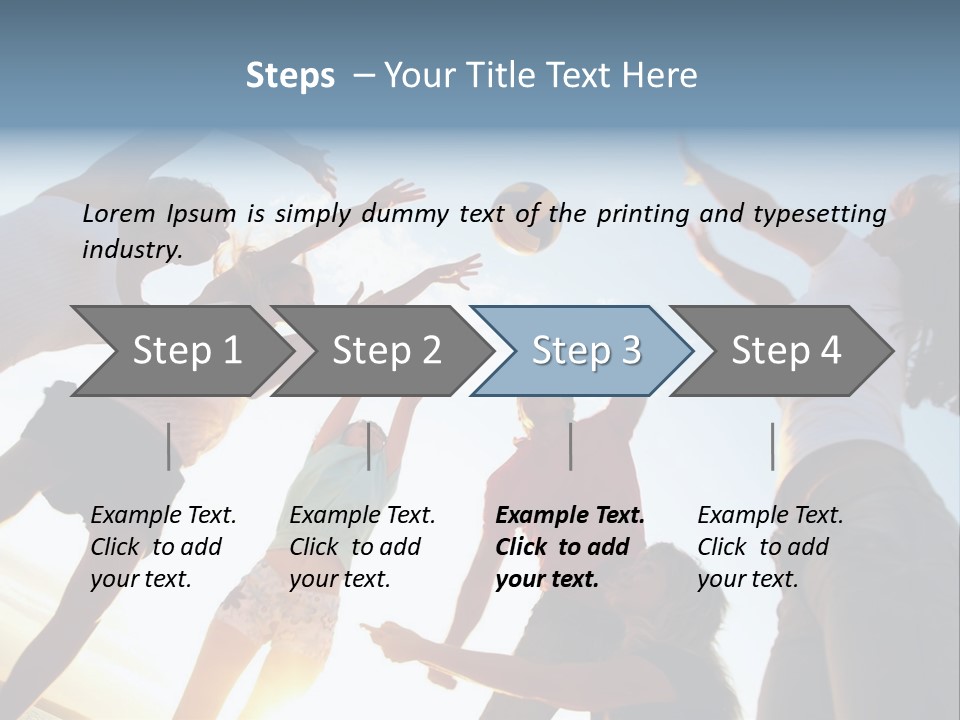 Steps – Your Title Text Here

Lorem Ipsum is simply dummy text of the printing and typesetting industry.

Step 1

Step 2

Step 3

Step 4

Example Text. Click to add your text.

Example Text. Click to add your text.

Example Text. Click to add your text.

Example Text. Click to add your text.